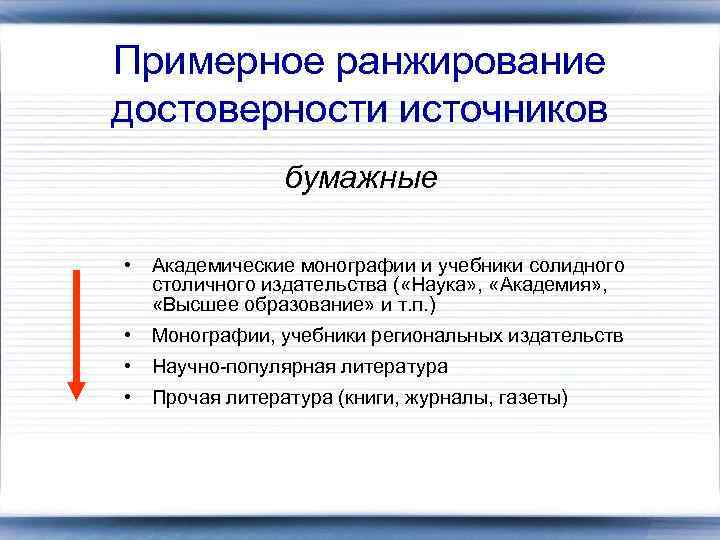 Примерное ранжирование достоверности источников

бумажные

• Академические монографии и учебники солидного столичного издательства («Наука», «Академия», «Высшее образование» и т.п.)
• Монографии, учебники региональных издательств
• Научно-популярная литература
• Прочая литература (книги, журналы, газеты)